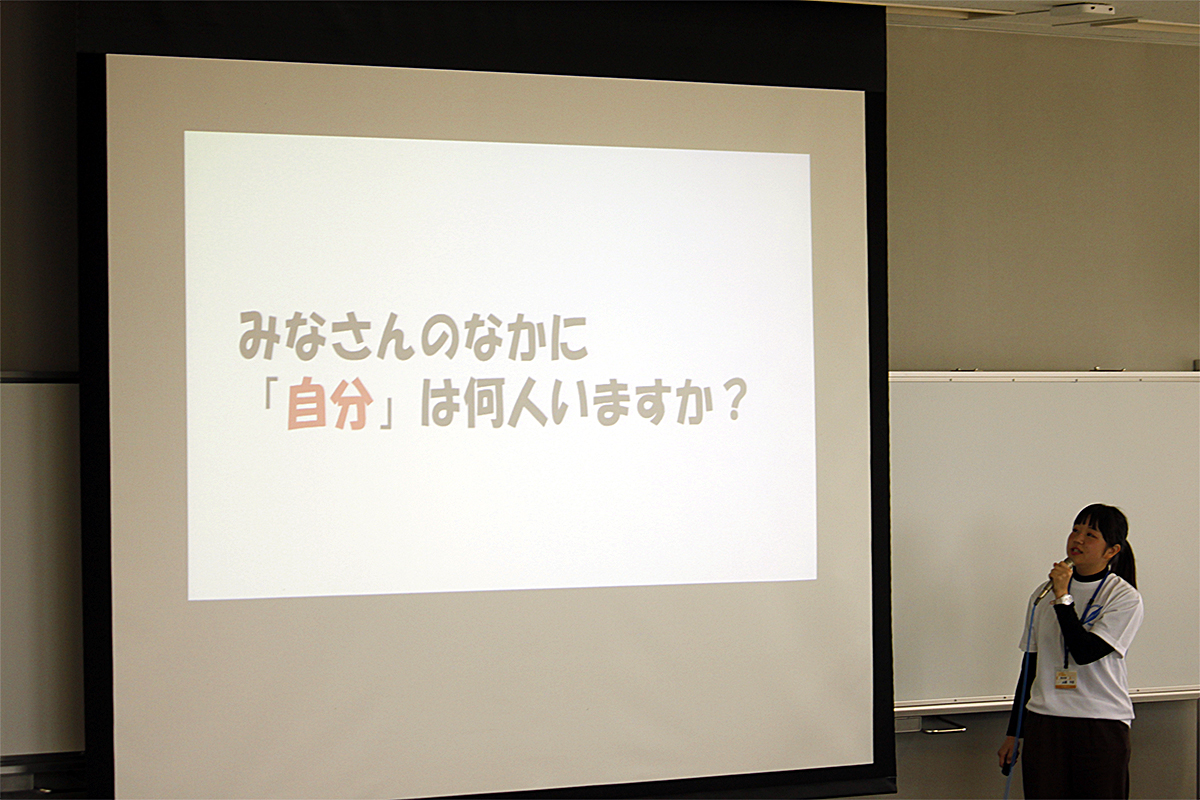 みなさんのなかに
「自分」は何人いますか？